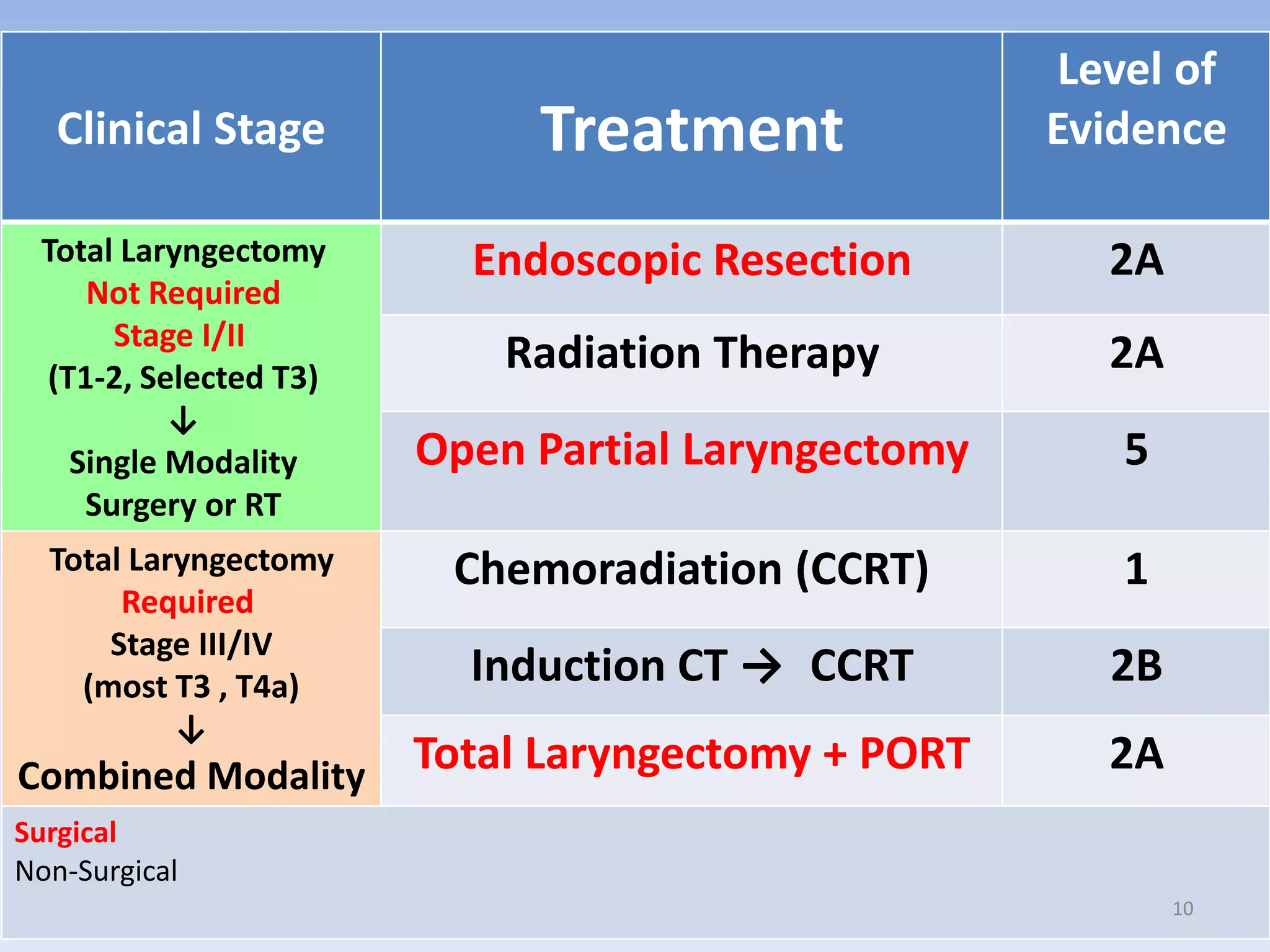 | Clinical Stage | Treatment | Level of Evidence |
|---|---|---|
| Total Laryngectomy Not Required Stage I/II (T1-2, Selected T3) ↓ Single Modality Surgery or RT | Endoscopic Resection | 2A |
| | Radiation Therapy | 2A |
| | Open Partial Laryngectomy | 5 |
| Total Laryngectomy Required Stage III/IV (most T3 , T4a) ↓ Combined Modality | Chemoradiation (CCRT) | 1 |
| | Induction CT → CCRT | 2B |
| | Total Laryngectomy + PORT | 2A |

Surgical
Non-Surgical

10